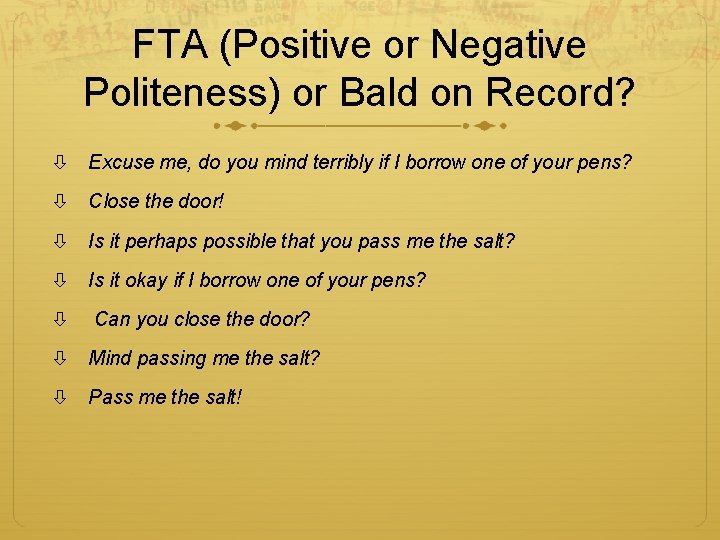 FTA (Positive or Negative Politeness) or Bald on Record?

⇩ Excuse me, do you mind terribly if I borrow one of your pens?

⇩ Close the door!

⇩ Is it perhaps possible that you pass me the salt?

⇩ Is it okay if I borrow one of your pens?

⇩ Can you close the door?

⇩ Mind passing me the salt?

⇩ Pass me the salt!